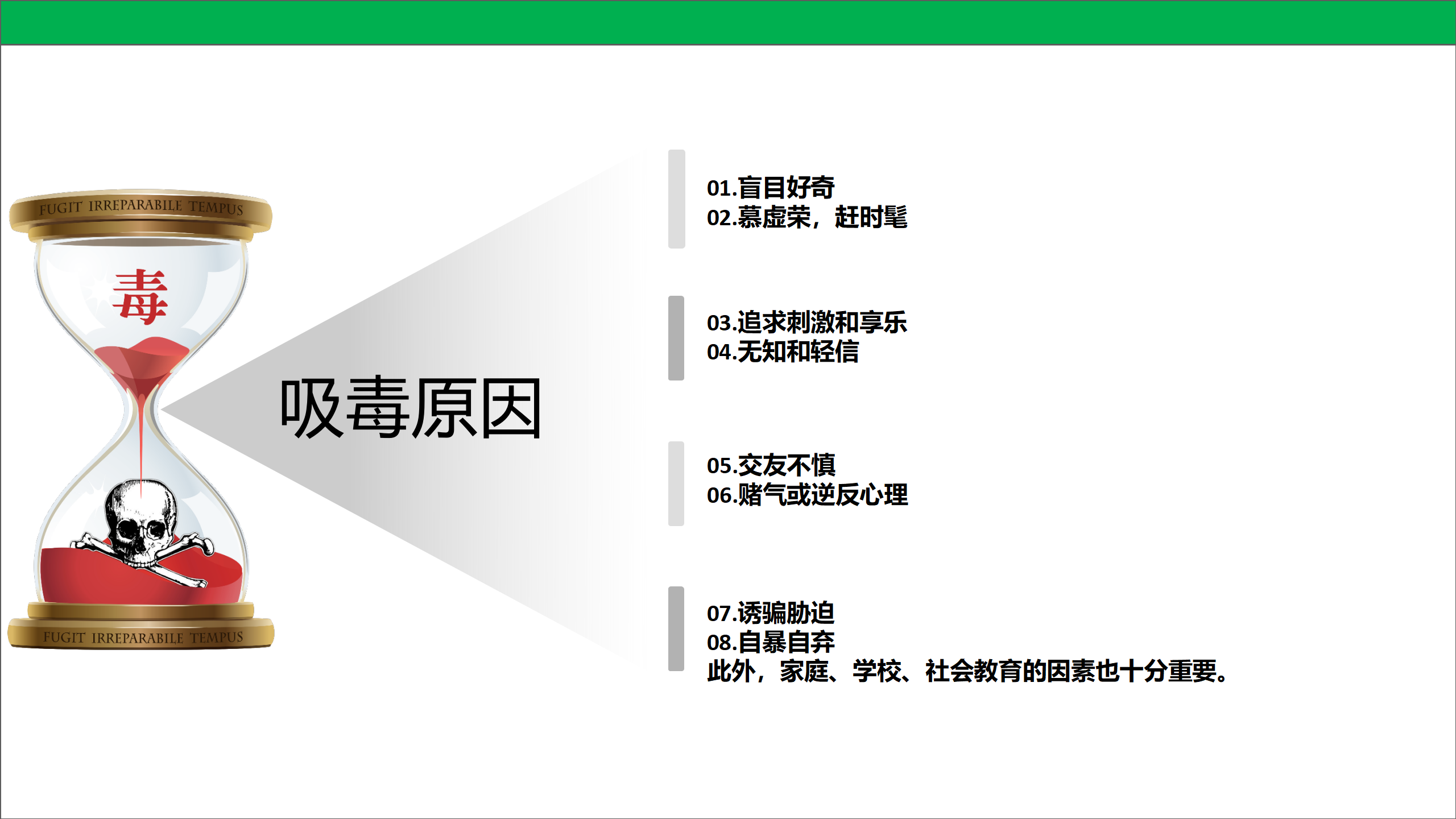 FUGIT IRREPARABILE TEMPUS

毒

FUGIT IRREPARABILE TEMPUS

吸毒原因

01.盲目好奇
02.慕虚荣，赶时髦

03.追求刺激和享乐
04.无知和轻信

05.交友不慎
06.赌气或逆反心理

07.诱骗胁迫
08.自暴自弃
此外，家庭、学校、社会教育的因素也十分重要。